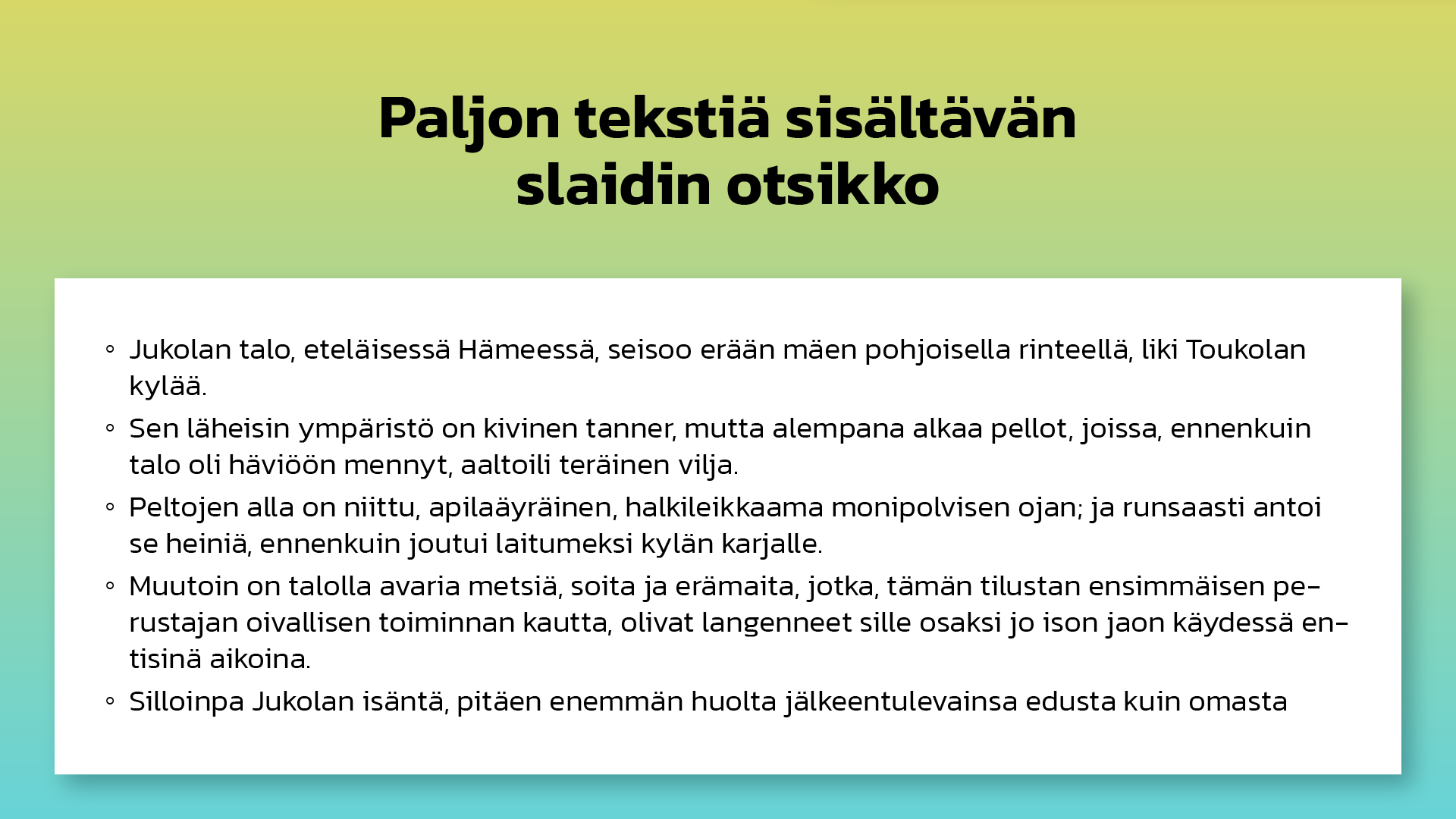 Paljon tekstiä sisältävän slaidin otsikko

◦ Jukolan talo, eteläisessä Hämeessä, seisoo erään mäen pohjoisella rinteellä, liki Toukolan kylää.
◦ Sen läheisin ympäristö on kivinen tanner, mutta alempana alkaa pellot, joissa, ennenkuin talo oli häviöön mennyt, aaltoili teräinen vilja.
◦ Peltojen alla on niittu, apilaäyräinen, halkileikkaama monipolvisen ojan; ja runsaasti antoi se heiniä, ennenkuin joutui laitumeksi kylän karjalle.
◦ Muutoin on talolla avaria metsiä, soita ja erämaita, jotka, tämän tilustan ensimmäisen perustajan oivallisen toiminnan kautta, olivat langenneet sille osaksi jo ison jaon käydessä entisinä aikoina.
◦ Silloinpa Jukolan isäntä, pitäen enemmän huolta jälkeentulevainsa edusta kuin omasta